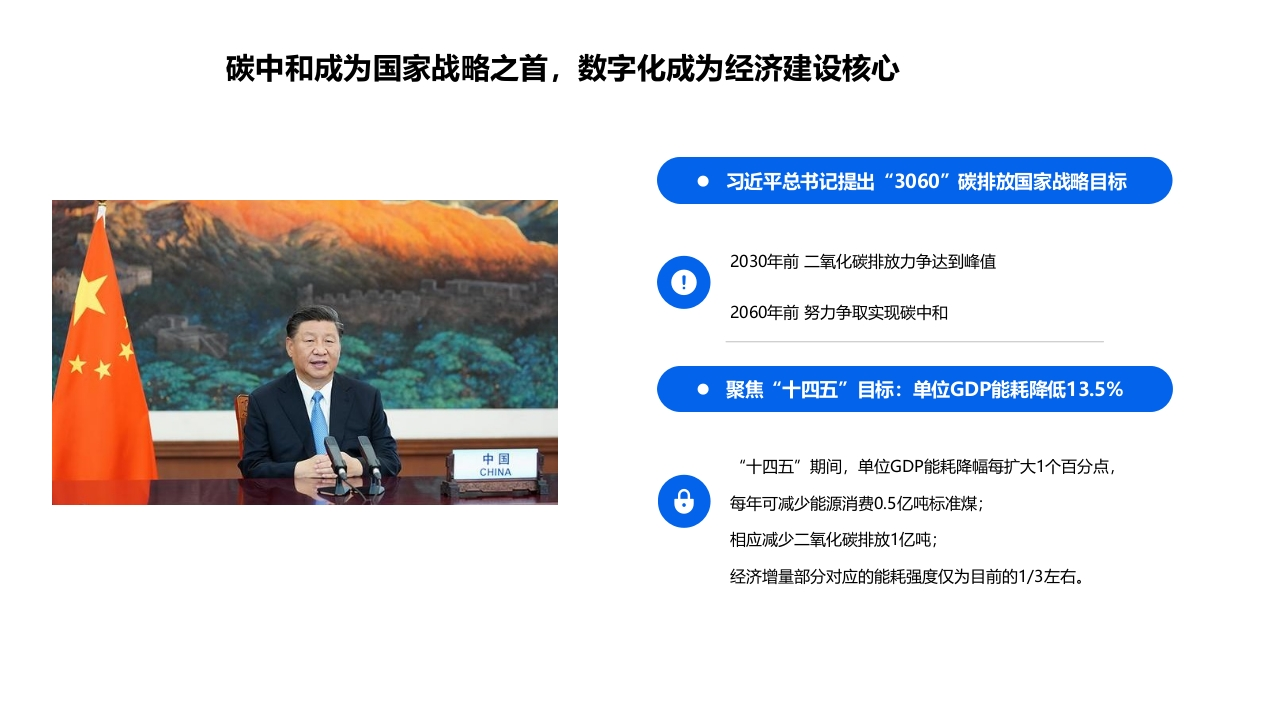 碳中和成为国家战略之首，数字化成为经济建设核心

中国
CHINA

习近平总书记提出“3060”碳排放国家战略目标

2030年前 二氧化碳排放力争达到峰值

2060年前 努力争取实现碳中和

聚焦“十四五”目标：单位GDP能耗降低13.5%

“十四五”期间，单位GDP能耗降幅每扩大1个百分点，

每年可减少能源消费0.5亿吨标准煤；

相应减少二氧化碳排放1亿吨；

经济增量部分对应的能耗强度仅为目前的1/3左右。